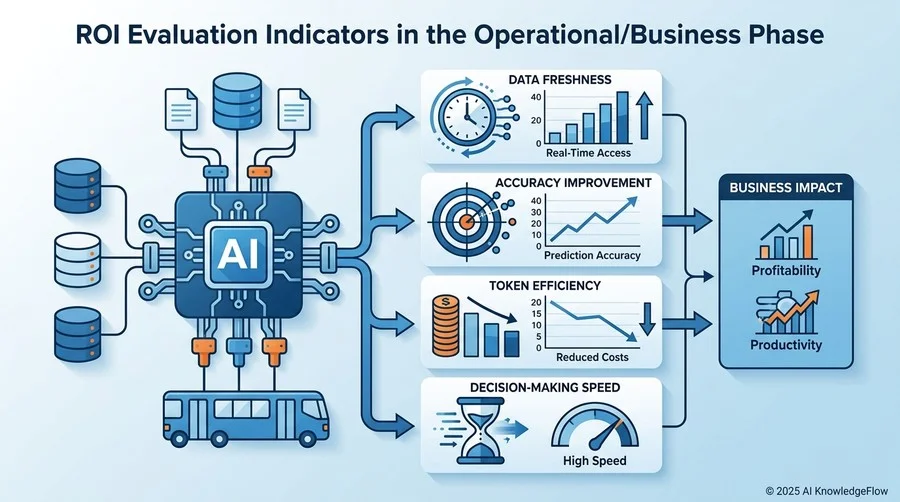 ROI Evaluation Indicators in the Operational/Business Phase

AI

DATA FRESHNESS
40
20
0
Real-Time Access

ACCURACY IMPROVEMENT
40
30
20
10
Prediction Accuracy

TOKEN EFFICIENCY
$
20
15
10
5
0
Reduced Costs

DECISION-MAKING SPEED
High Speed

BUSINESS IMPACT
Profitability
Productivity

© 2025 AI KnowledgeFlow